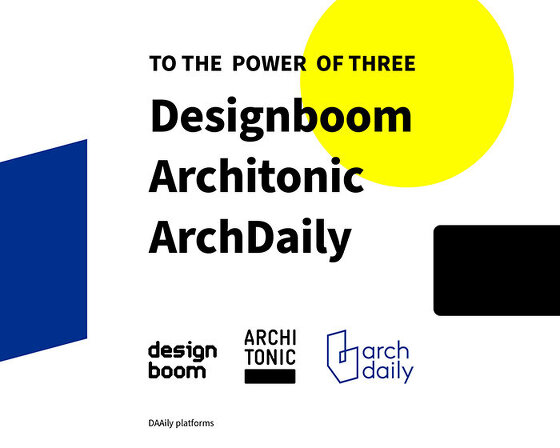 TO THE POWER OF THREE

Designboom
Architonic
ArchDaily

design
boom

ARCHI
TONIC

arch
daily

DAAily platforms